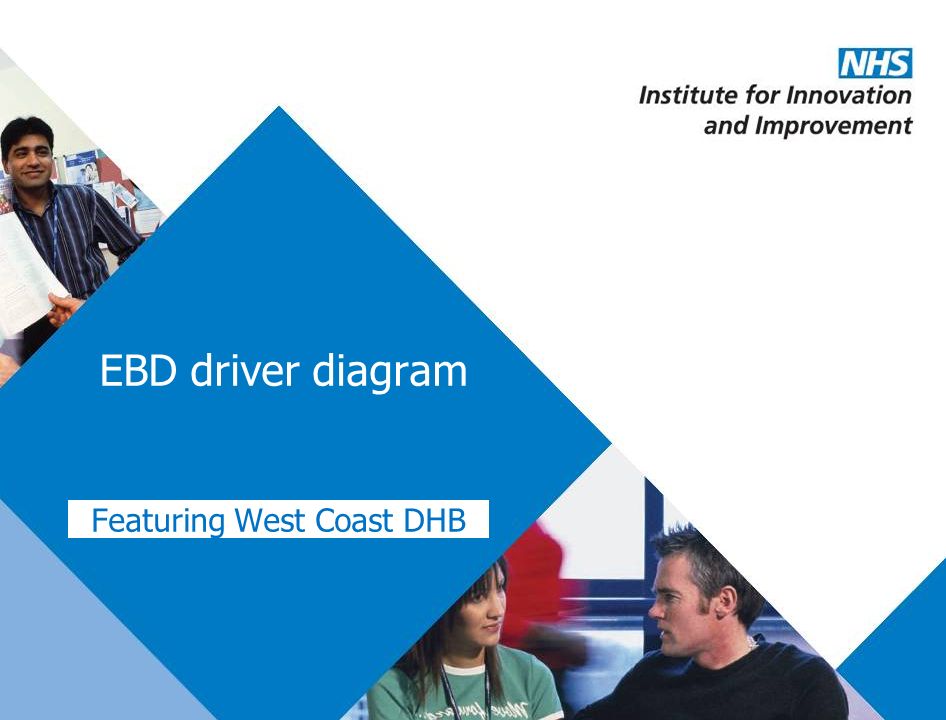 NHS
Institute for Innovation and Improvement

EBD driver diagram

Featuring West Coast DHB